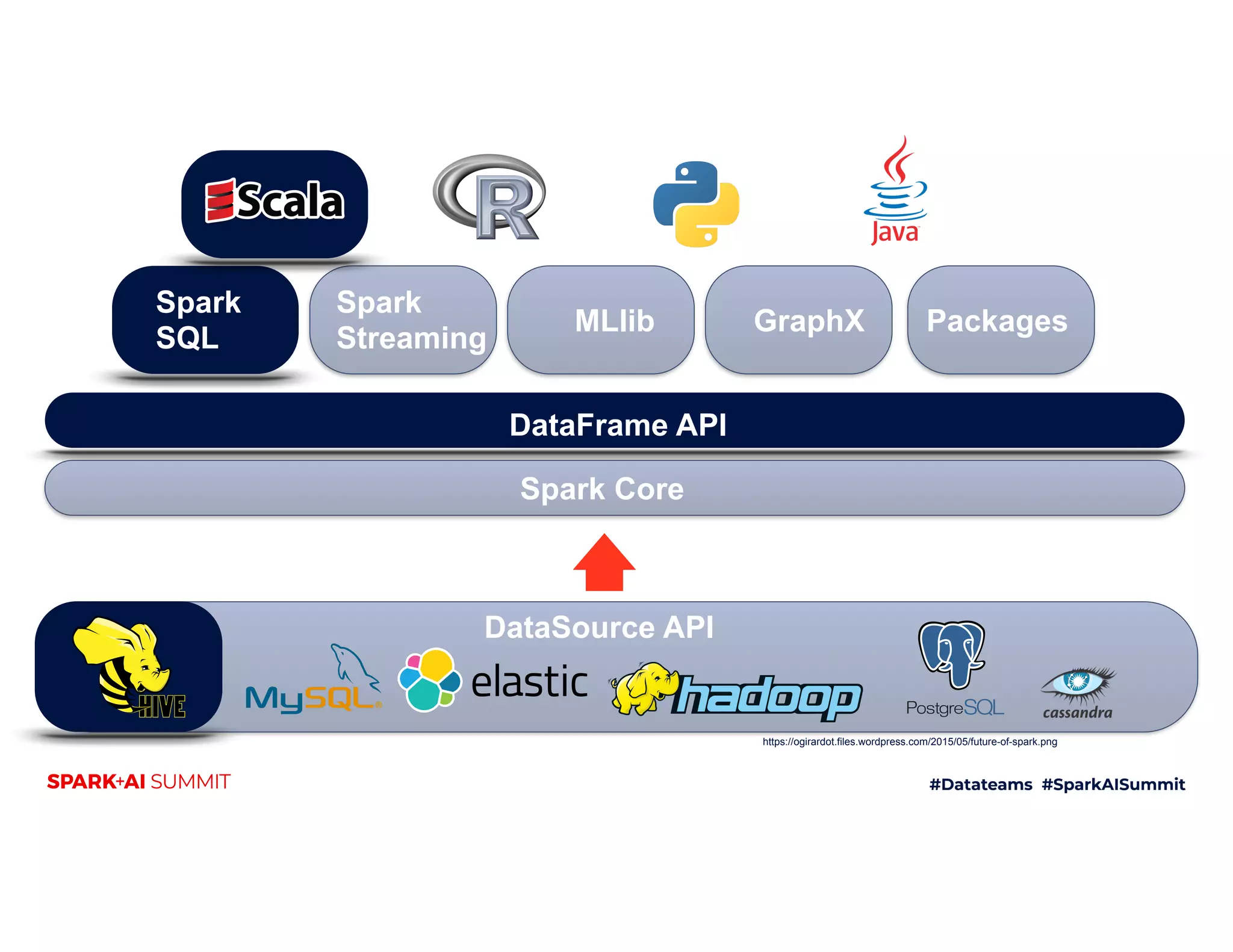 Scala

R

Java

Spark SQL

Spark Streaming

MLlib

GraphX

Packages

DataFrame API

Spark Core

DataSource API

HIVE

MySQL

elastic

hadoop

PostgreSQL

cassandra

https://ogirardot.files.wordpress.com/2015/05/future-of-spark.png

SPARK+AI SUMMIT

#Datateams #SparkAISummit